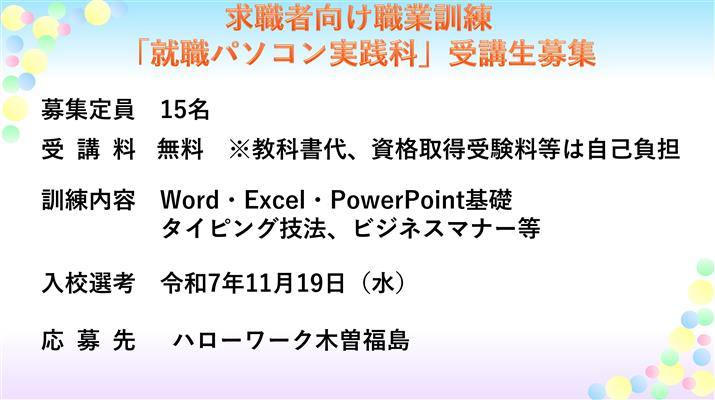 求職者向け職業訓練
「就職パソコン実践科」受講生募集

募集定員　15名

受 講 料　無料　※教科書代、資格取得受験料等は自己負担

訓練内容　Word・Excel・PowerPoint基礎
タイピング技法、ビジネスマナー等

入校選考　令和7年11月19日（水）

応 募 先　ハローワーク木曽福島